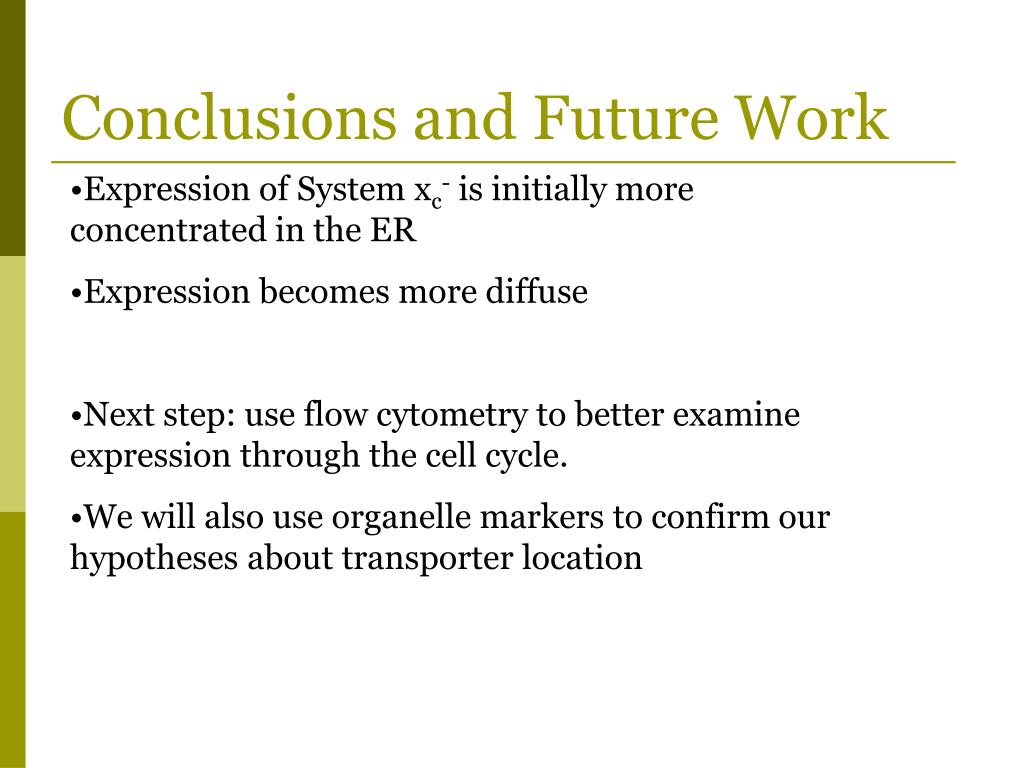 Conclusions and Future Work

•Expression of System $x_c^-$ is initially more concentrated in the ER

•Expression becomes more diffuse

•Next step: use flow cytometry to better examine expression through the cell cycle.

•We will also use organelle markers to confirm our hypotheses about transporter location